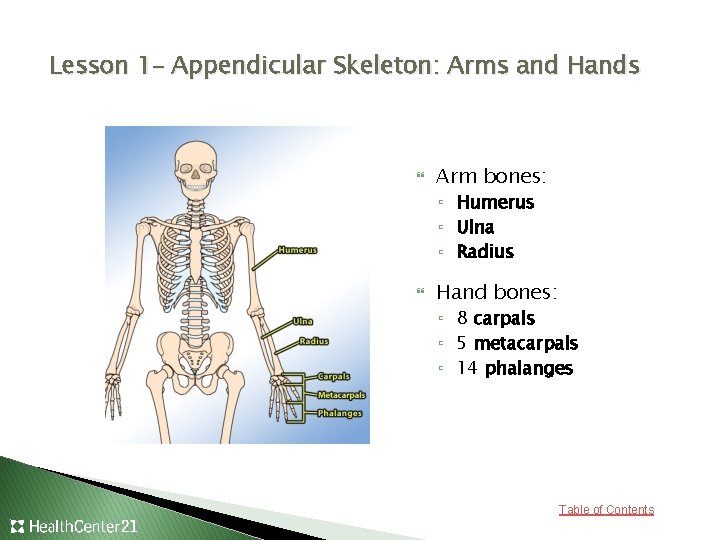 Lesson 1– Appendicular Skeleton: Arms and Hands

Humerus
Ulna
Radius
Carpals
Metacarpals
Phalanges

Arm bones:
- Humerus
- Ulna
- Radius

Hand bones:
- 8 carpals
- 5 metacarpals
- 14 phalanges

Table of Contents

HealthCenter21